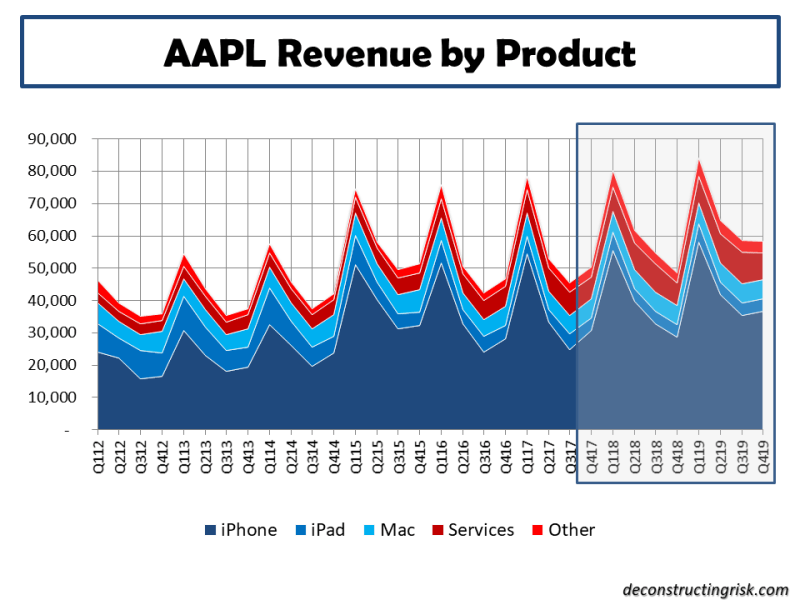 AAPL Revenue by Product

90,000
80,000
70,000
60,000
50,000
40,000
30,000
20,000
10,000
-

Q112 Q212 Q312 Q412 Q113 Q213 Q313 Q413 Q114 Q214 Q314 Q414 Q115 Q215 Q315 Q415 Q116 Q216 Q316 Q416 Q117 Q217 Q317 Q417 Q118 Q218 Q318 Q418 Q119 Q219 Q319 Q419

iPhone iPad Mac Services Other

deconstructingrisk.com